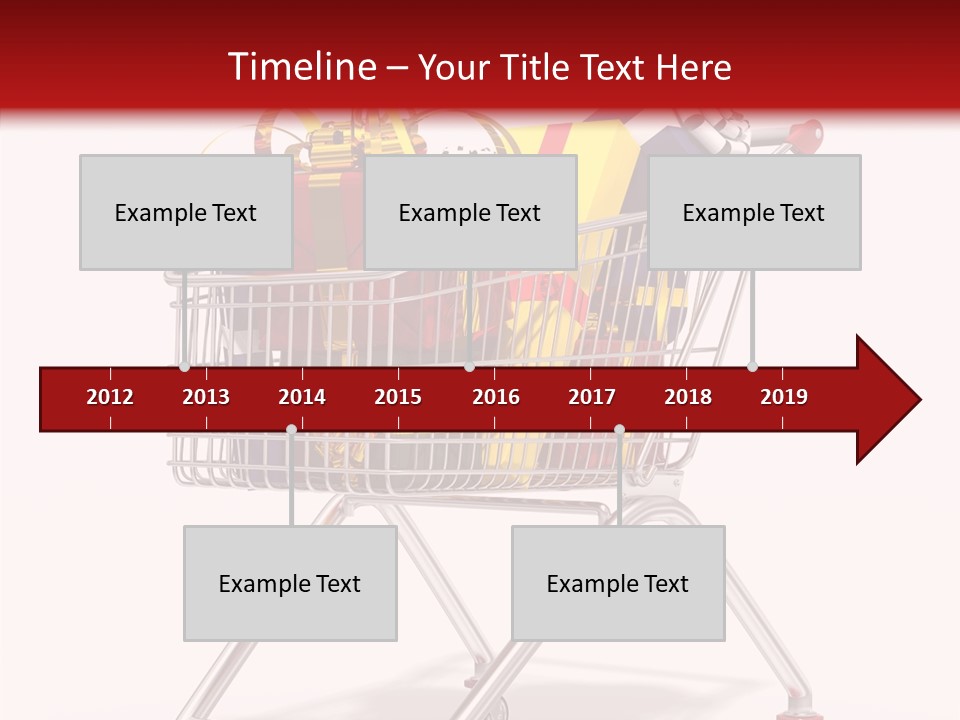 Timeline – Your Title Text Here

Example Text

Example Text

Example Text

2012 2013 2014 2015 2016 2017 2018 2019

Example Text

Example Text